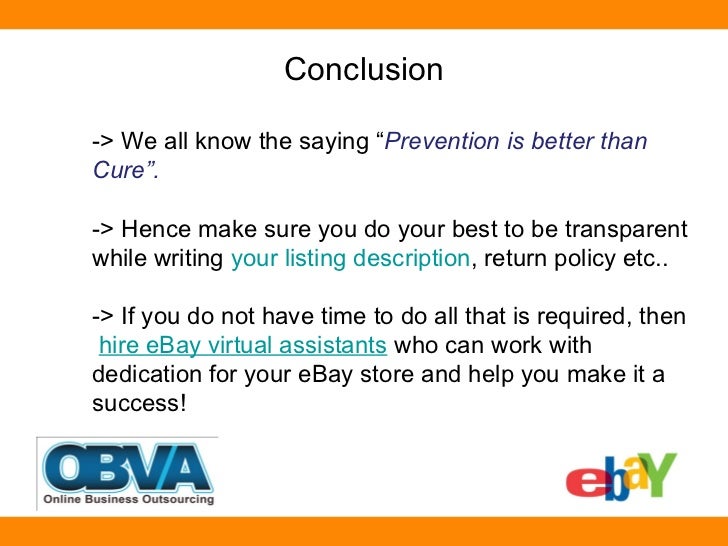 Conclusion

-> We all know the saying “Prevention is better than Cure”.

-> Hence make sure you do your best to be transparent while writing your listing description, return policy etc..

-> If you do not have time to do all that is required, then hire eBay virtual assistants who can work with dedication for your eBay store and help you make it a success!

OBVA
Online Business Outsourcing

ebaY